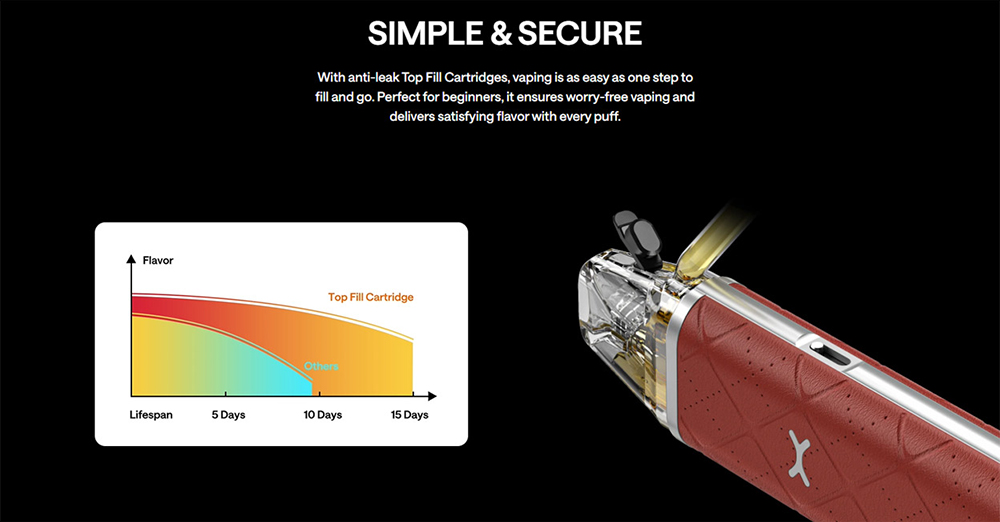 SIMPLE & SECURE

With anti-leak Top Fill Cartridges, vaping is as easy as one step to fill and go. Perfect for beginners, it ensures worry-free vaping and delivers satisfying flavor with every puff.

Flavor

Top Fill Cartridge

Others

Lifespan

5 Days

10 Days

15 Days